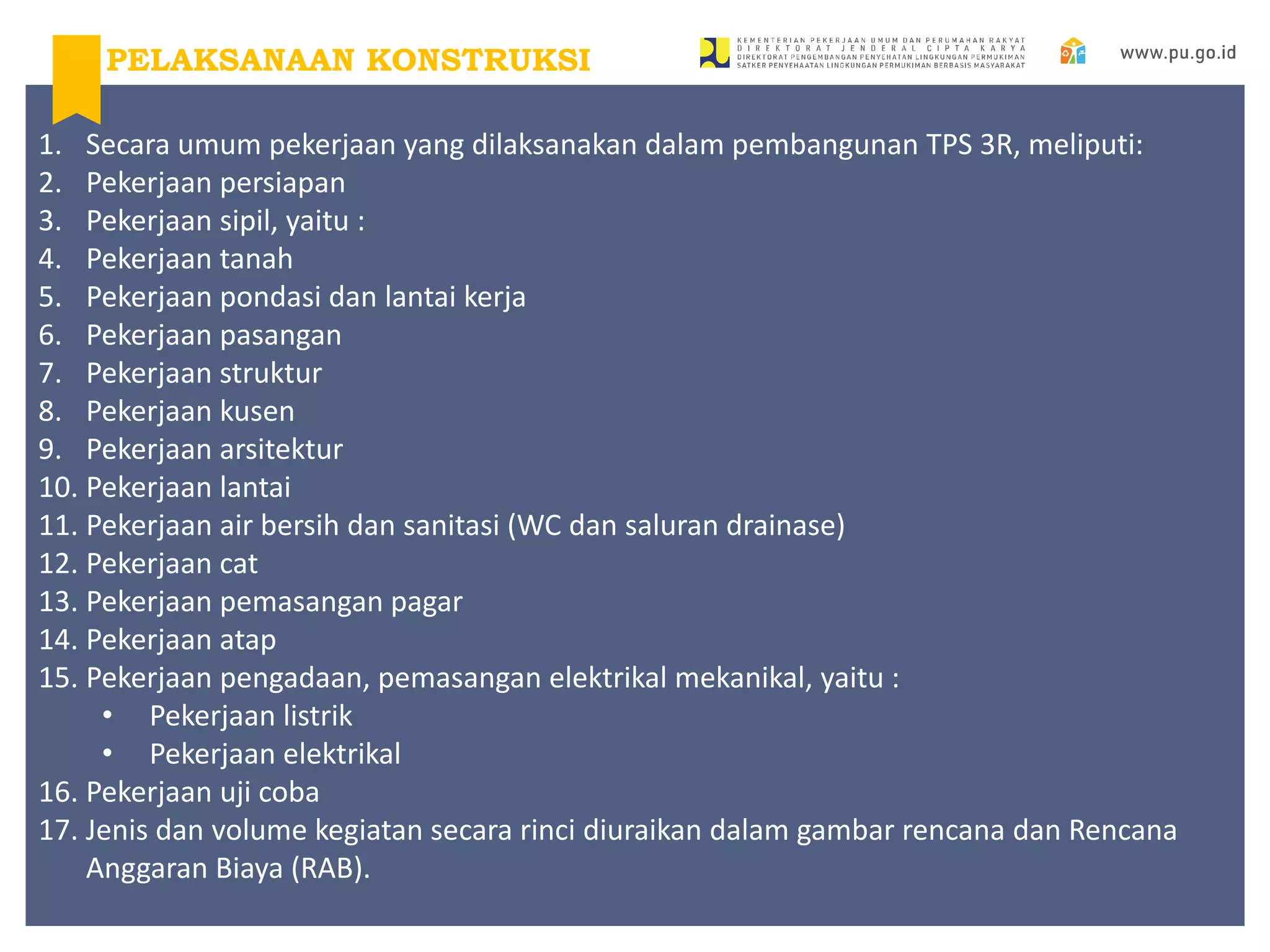 PELAKSANAAN KONSTRUKSI

KEMENTERIAN PEKERJAAN UMUM DAN PERUMAHAN RAKYAT
DIREKTORAT JENDERAL CIPTA KARYA
DIREKTORAT PENGEMBANGAN PENYEHATAN LINGKUNGAN PERMUKIMAN
SATKER PENYEHAATAN LINGKUNGAN PERMUKIMAN BERBASIS MASYARAKAT

www.pu.go.id

1. Secara umum pekerjaan yang dilaksanakan dalam pembangunan TPS 3R, meliputi:
2. Pekerjaan persiapan
3. Pekerjaan sipil, yaitu :
4. Pekerjaan tanah
5. Pekerjaan pondasi dan lantai kerja
6. Pekerjaan pasangan
7. Pekerjaan struktur
8. Pekerjaan kusen
9. Pekerjaan arsitektur
10. Pekerjaan lantai
11. Pekerjaan air bersih dan sanitasi (WC dan saluran drainase)
12. Pekerjaan cat
13. Pekerjaan pemasangan pagar
14. Pekerjaan atap
15. Pekerjaan pengadaan, pemasangan elektrikal mekanikal, yaitu :
• Pekerjaan listrik
• Pekerjaan elektrikal
16. Pekerjaan uji coba
17. Jenis dan volume kegiatan secara rinci diuraikan dalam gambar rencana dan Rencana Anggaran Biaya (RAB).